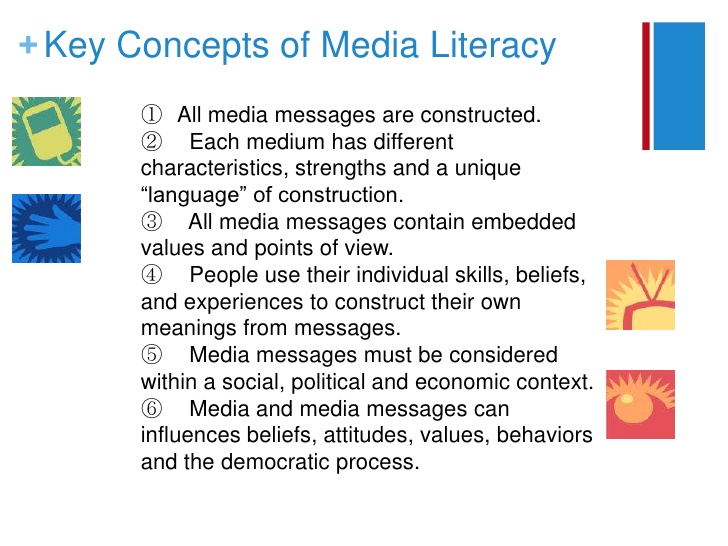 + Key Concepts of Media Literacy

① All media messages are constructed.
② Each medium has different characteristics, strengths and a unique “language” of construction.
③ All media messages contain embedded values and points of view.
④ People use their individual skills, beliefs, and experiences to construct their own meanings from messages.
⑤ Media messages must be considered within a social, political and economic context.
⑥ Media and media messages can influences beliefs, attitudes, values, behaviors and the democratic process.